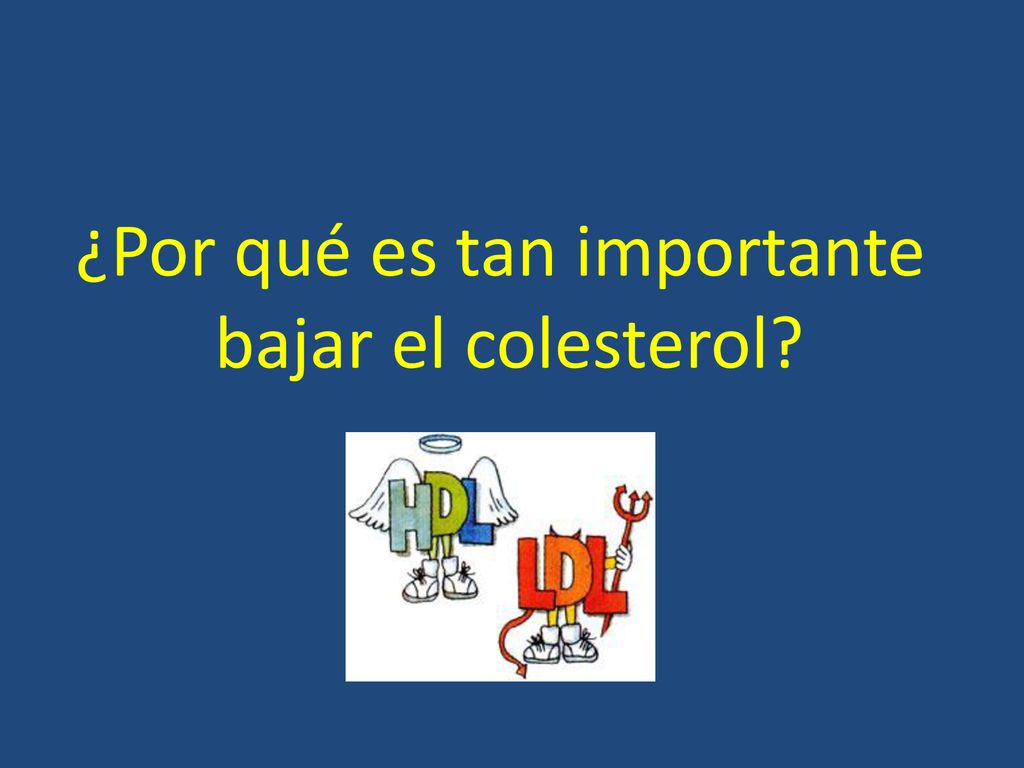 ¿Por qué es tan importante bajar el colesterol?

HDL

LDL